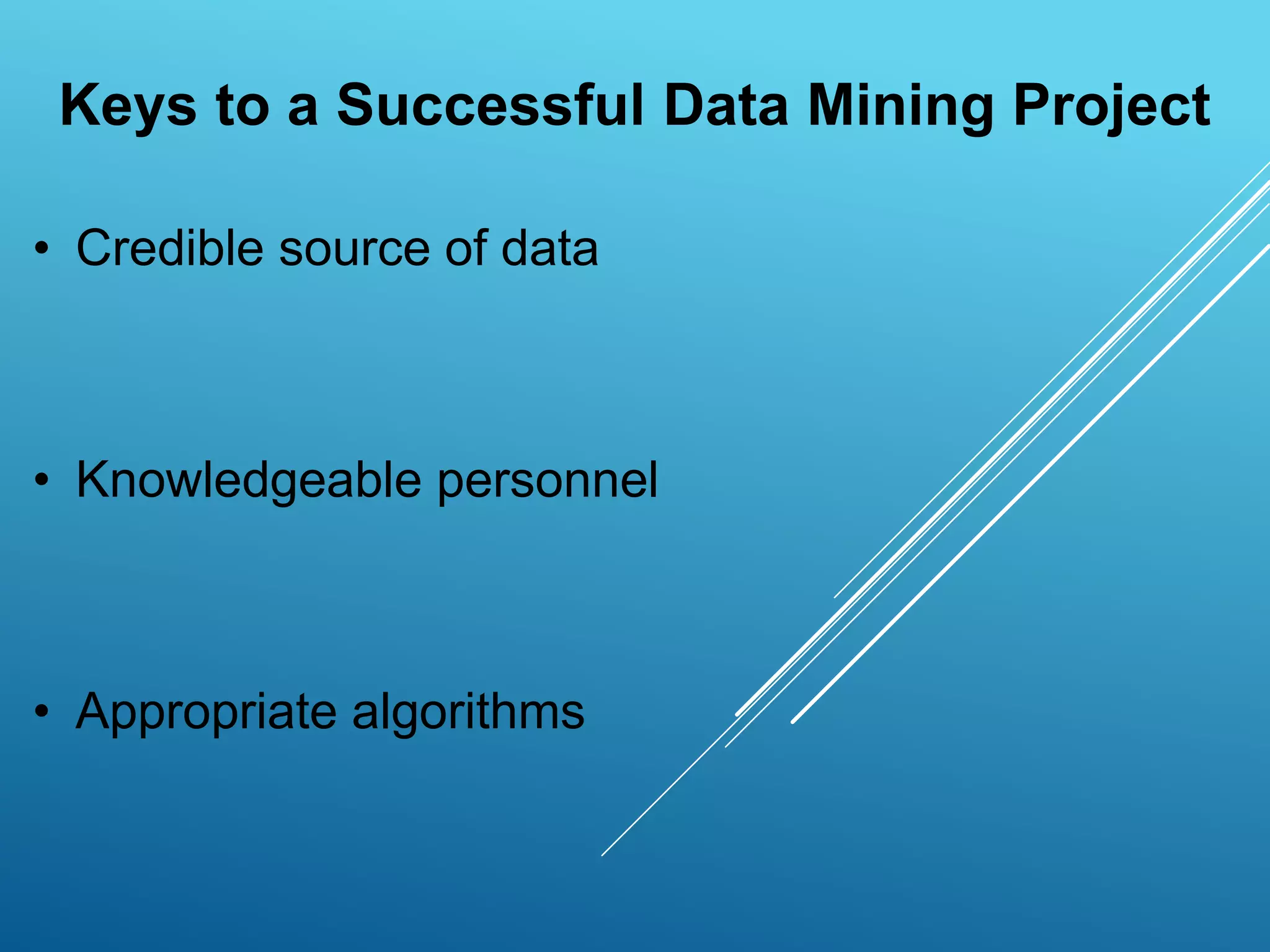 Keys to a Successful Data Mining Project

• Credible source of data

• Knowledgeable personnel

• Appropriate algorithms